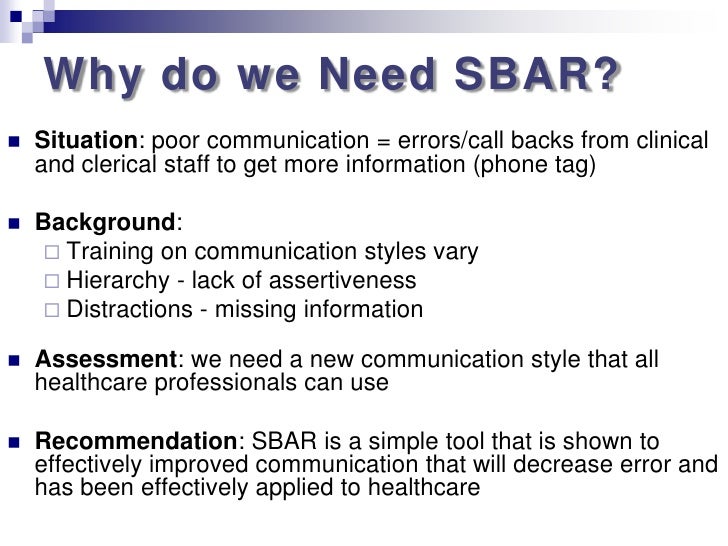 Why do we Need SBAR?

Situation: poor communication = errors/call backs from clinical and clerical staff to get more information (phone tag)

Background:
Training on communication styles vary
Hierarchy - lack of assertiveness
Distractions - missing information

Assessment: we need a new communication style that all healthcare professionals can use

Recommendation: SBAR is a simple tool that is shown to effectively improved communication that will decrease error and has been effectively applied to healthcare